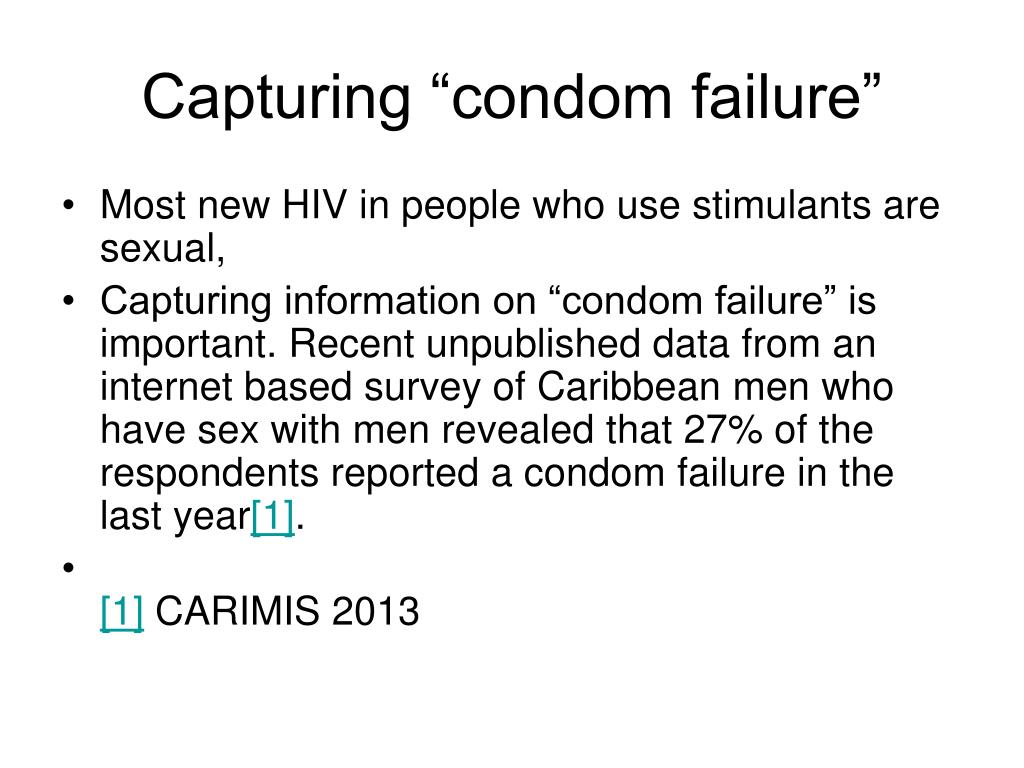 Capturing “condom failure”

• Most new HIV in people who use stimulants are sexual,
• Capturing information on “condom failure” is important. Recent unpublished data from an internet based survey of Caribbean men who have sex with men revealed that 27% of the respondents reported a condom failure in the last year[1].
•
[1] CARIMIS 2013